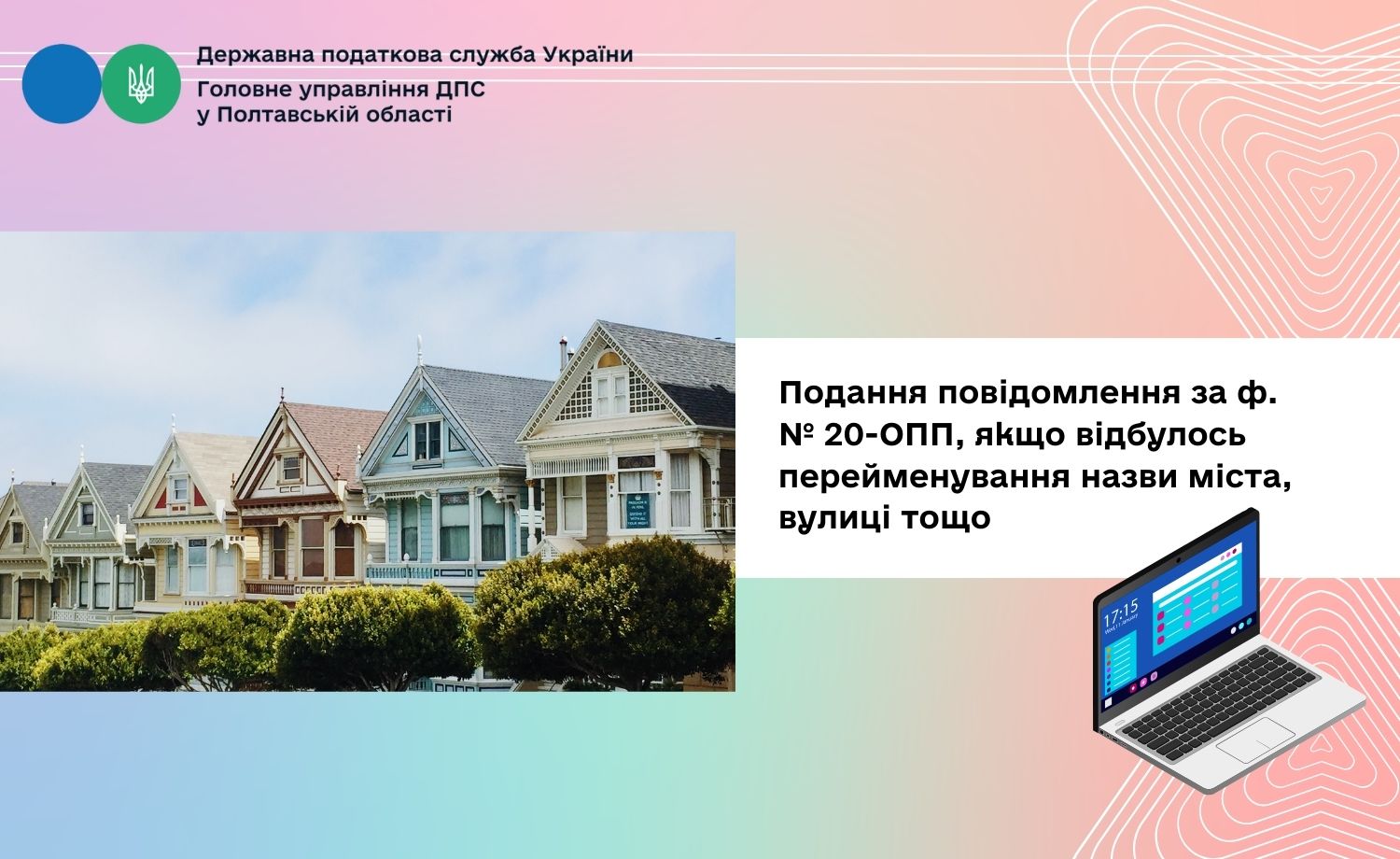 Державна податкова служба України
Головне управління ДПС у Полтавській області

Подання повідомлення за ф. № 20-ОПП, якщо відбулось перейменування назви міста, вулиці тощо

17:15